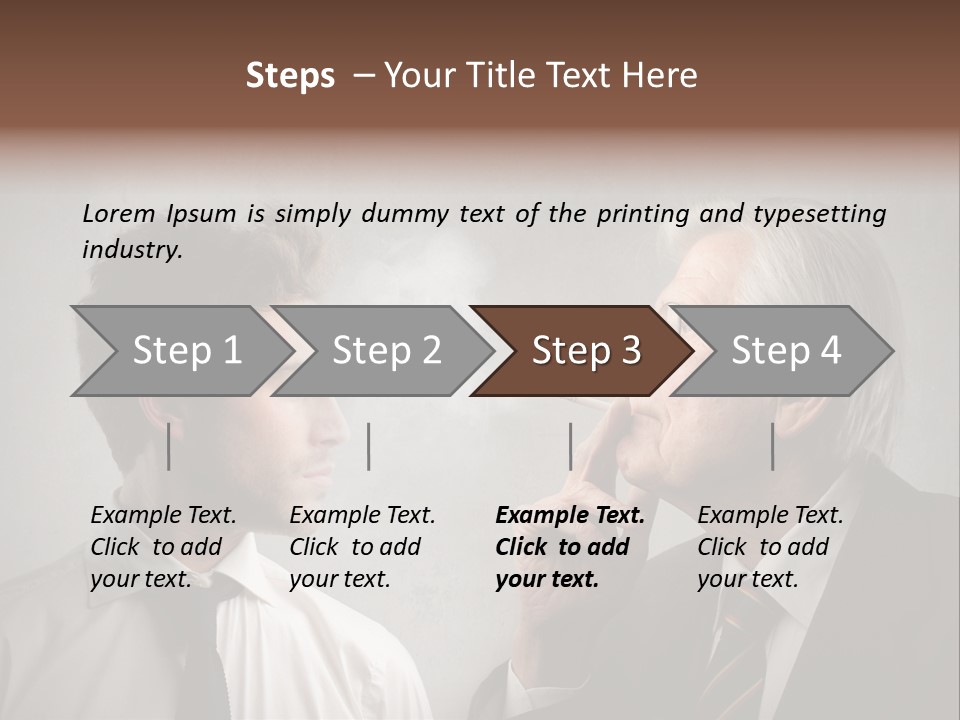 Steps – Your Title Text Here

Lorem Ipsum is simply dummy text of the printing and typesetting industry.

Step 1

Step 2

Step 3

Step 4

Example Text. Click to add your text.

Example Text. Click to add your text.

Example Text. Click to add your text.

Example Text. Click to add your text.